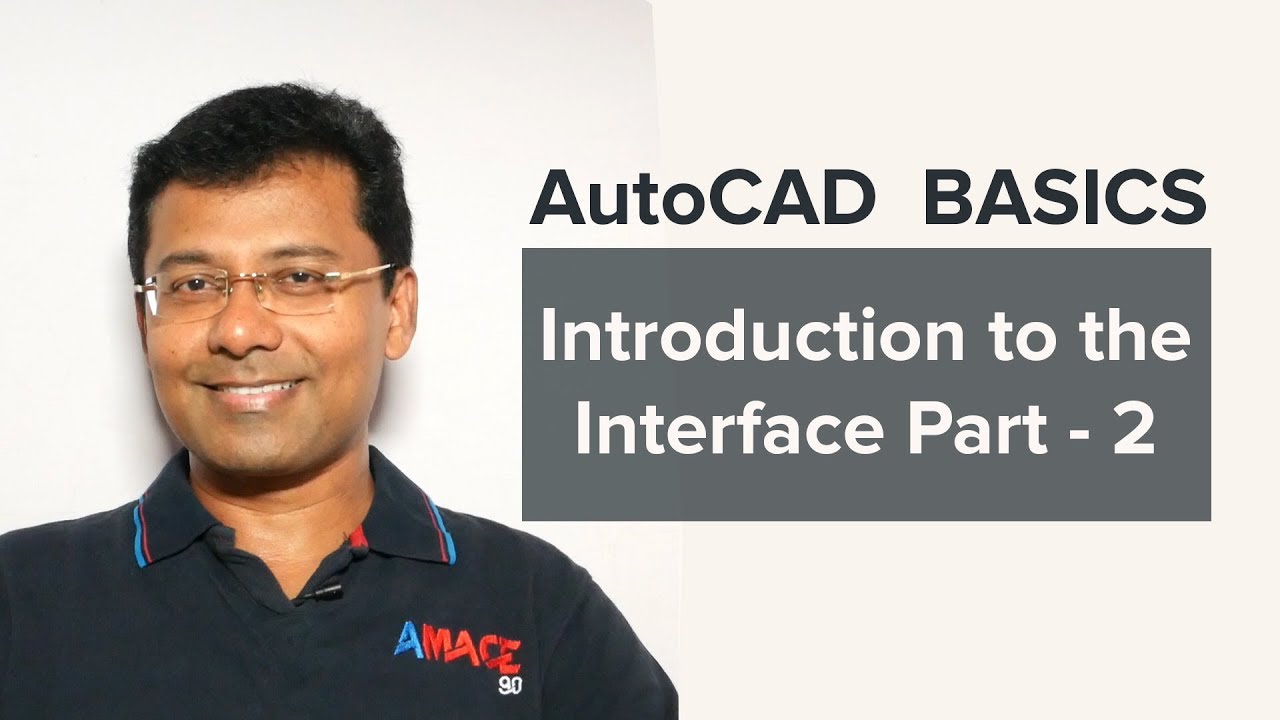 AutoCAD BASICS

Introduction to the Interface Part - 2

AMACE 90